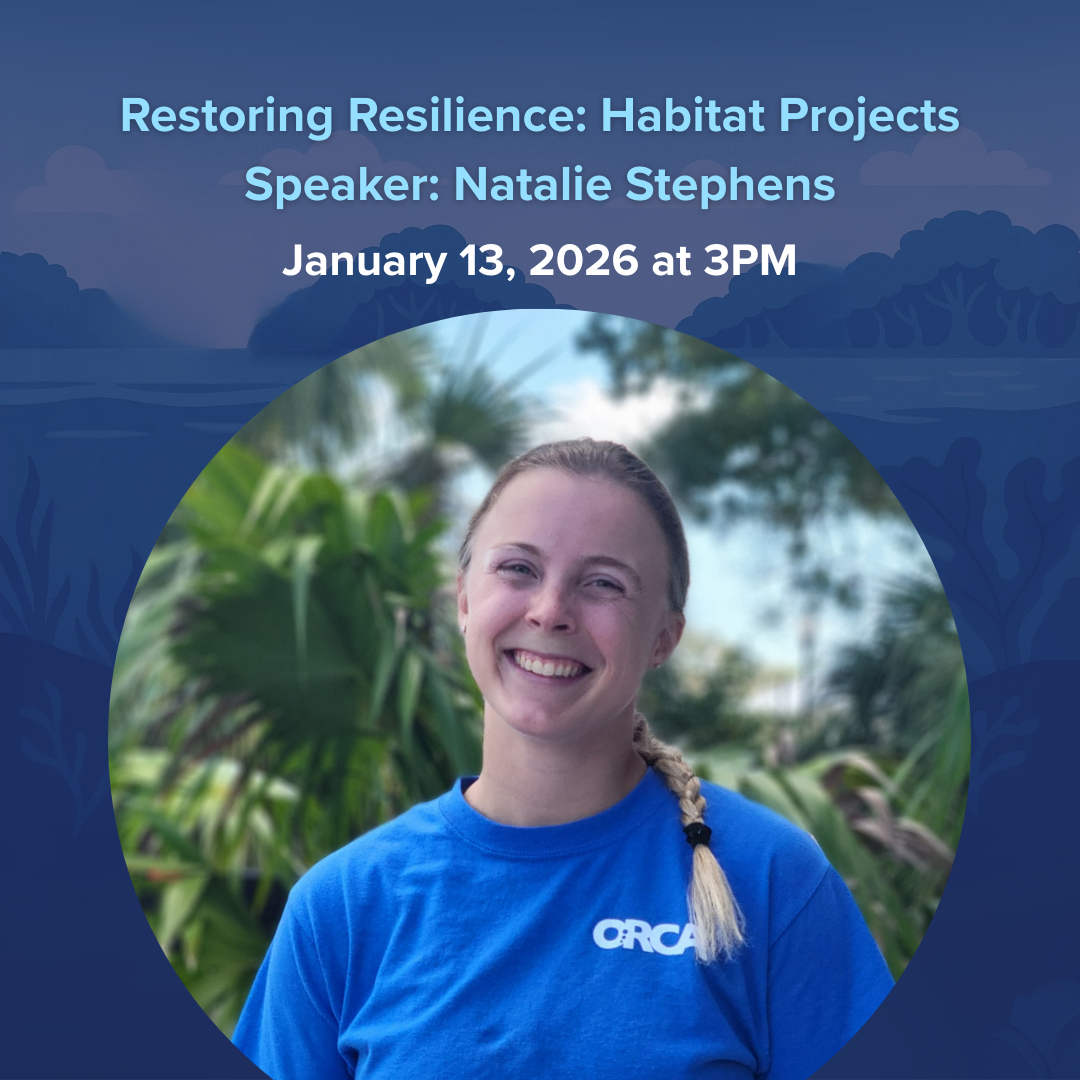 Restoring Resilience: Habitat Projects
Speaker: Natalie Stephens
January 13, 2026 at 3PM

ORCA